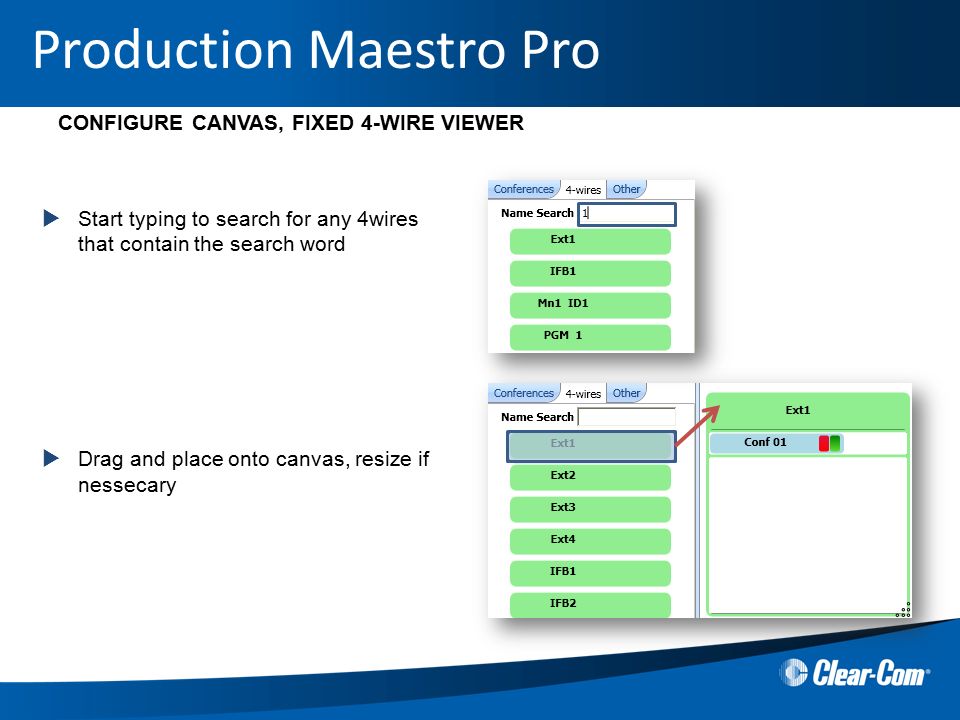 Production Maestro Pro

CONFIGURE CANVAS, FIXED 4-WIRE VIEWER

Start typing to search for any 4wires that contain the search word

Conferences 4-wires Other
Name Search 1
Ext1
IFB1
Mn1 ID1
PGM 1

Drag and place onto canvas, resize if nessecary

Conferences 4-wires Other
Name Search
Ext1
Ext2
Ext3
Ext4
IFB1
IFB2

Ext1
Conf 01

Clear-Com